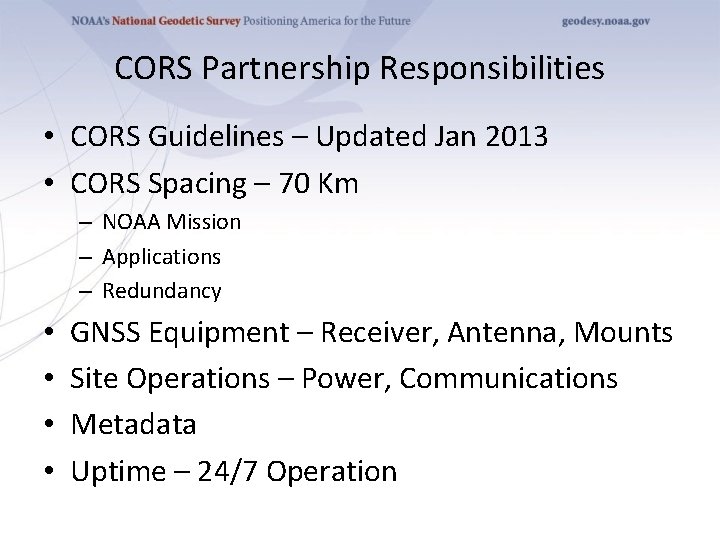 NOAA's National Geodetic Survey Positioning America for the Future geodesy.noaa.gov

CORS Partnership Responsibilities

• CORS Guidelines – Updated Jan 2013
• CORS Spacing – 70 Km
– NOAA Mission
– Applications
– Redundancy
• GNSS Equipment – Receiver, Antenna, Mounts
• Site Operations – Power, Communications
• Metadata
• Uptime – 24/7 Operation